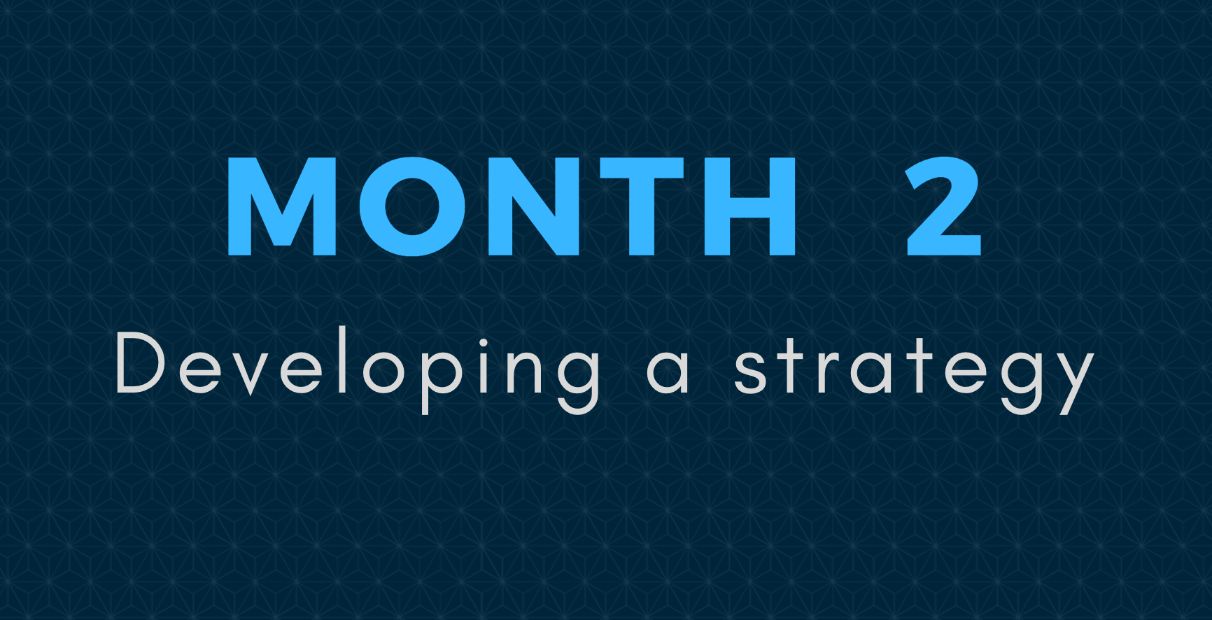 MONTH 2
Developing a strategy